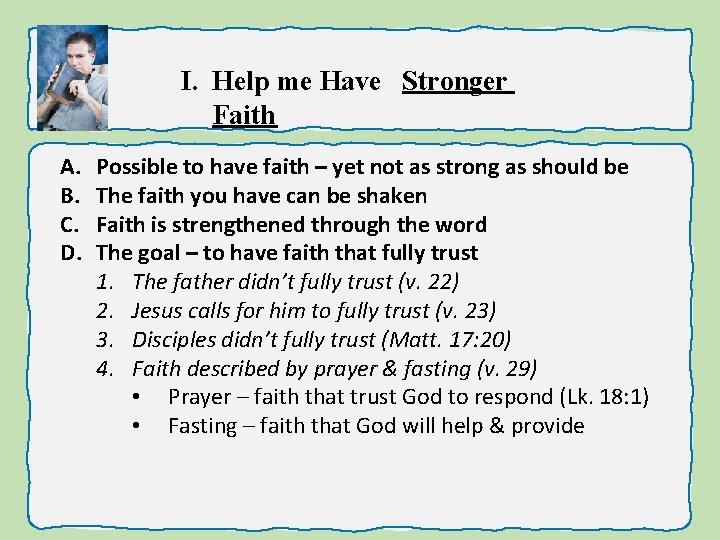 I. Help me Have Stronger Faith

A. Possible to have faith – yet not as strong as should be
B. The faith you have can be shaken
C. Faith is strengthened through the word
D. The goal – to have faith that fully trust
1. The father didn't fully trust (v. 22)
2. Jesus calls for him to fully trust (v. 23)
3. Disciples didn't fully trust (Matt. 17:20)
4. Faith described by prayer & fasting (v. 29)
• Prayer – faith that trust God to respond (Lk. 18:1)
• Fasting – faith that God will help & provide